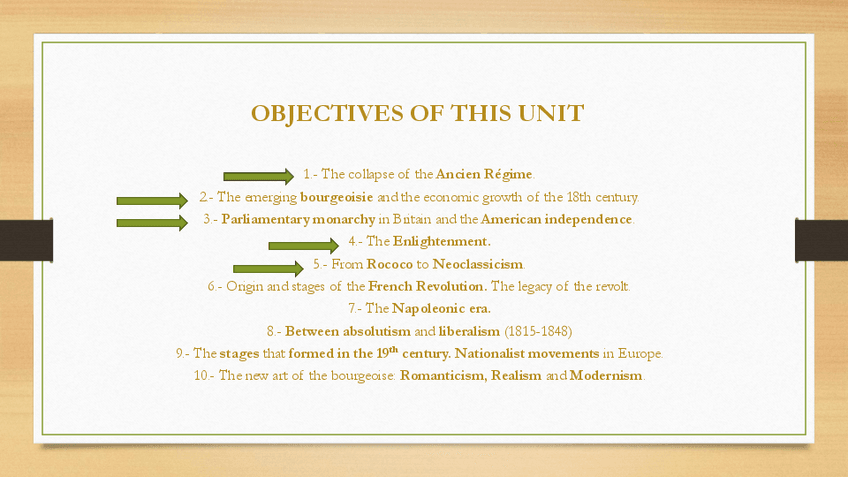 OBJECTIVES OF THIS UNIT

1.- The collapse of the Ancien Régime.

2.- The emerging bourgeoisie and the economic growth of the 18th century.

3.- Parliamentary monarchy in Britain and the American independence.

4.- The Enlightenment.

5.- From Rococo to Neoclassicism.

6.- Origin and stages of the French Revolution. The legacy of the revolt.

7.- The Napoleonic era.

8.- Between absolutism and liberalism (1815-1848)

9.- The stages that formed in the $19^{th}$ century. Nationalist movements in Europe.

10.- The new art of the bourgeoise: Romanticism, Realism and Modernism.